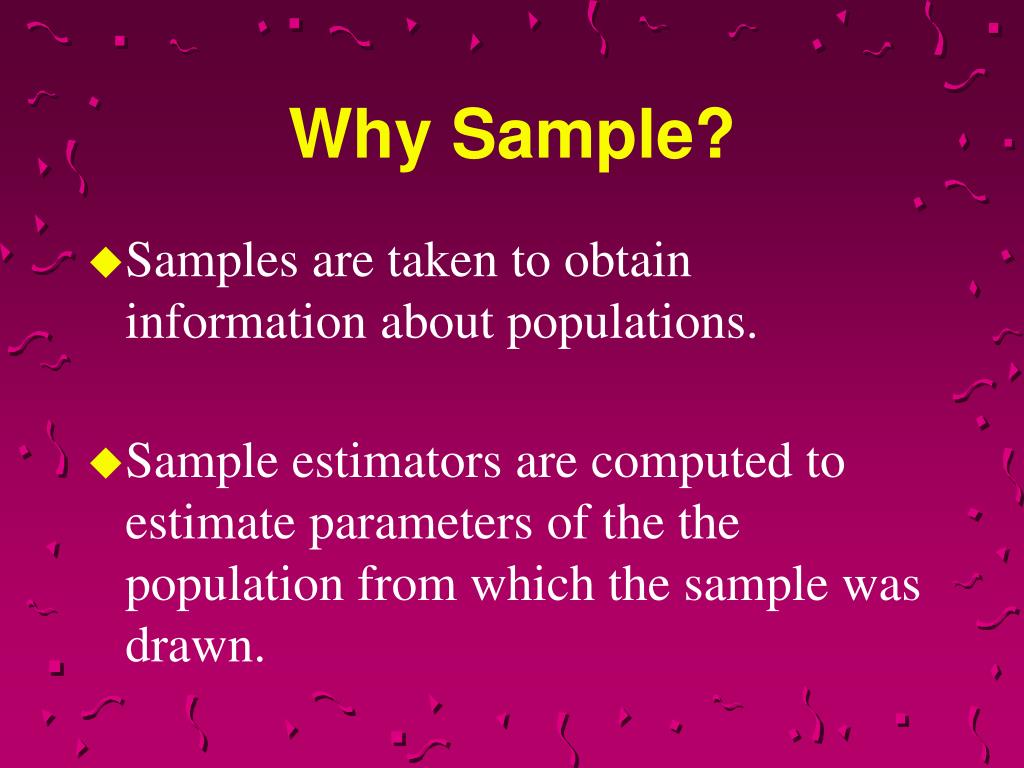 Why Sample?

◆Samples are taken to obtain information about populations.

◆Sample estimators are computed to estimate parameters of the the population from which the sample was drawn.